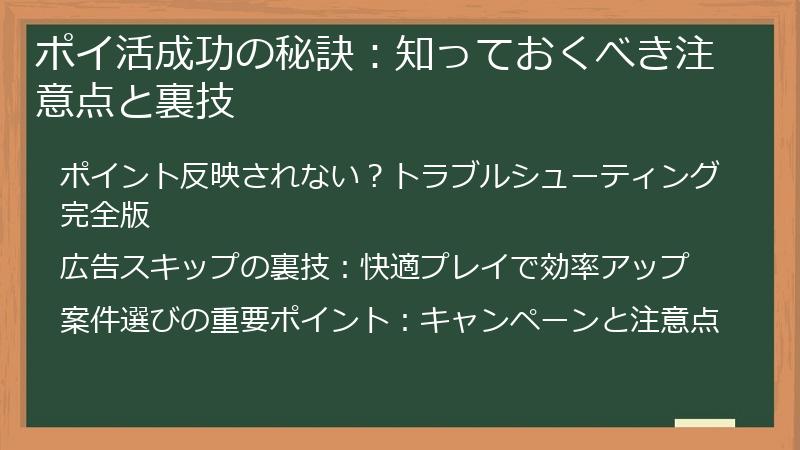 ポイ活成功の秘訣：知っておくべき注意点と裏技

ポイント反映されない？トラブルシューティング完全版

広告スキップの裏技：快適プレイで効率アップ

案件選びの重要ポイント：キャンペーンと注意点